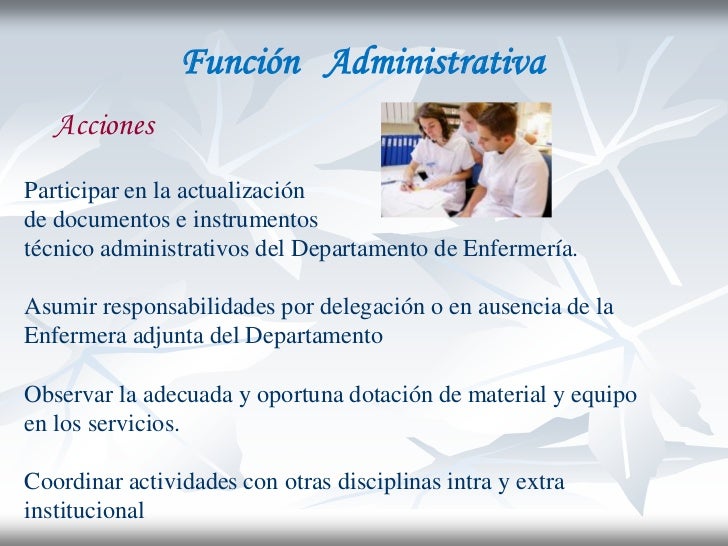 Función Administrativa

Acciones

Participar en la actualización de documentos e instrumentos técnico administrativos del Departamento de Enfermería.

Asumir responsabilidades por delegación o en ausencia de la Enfermera adjunta del Departamento

Observar la adecuada y oportuna dotación de material y equipo en los servicios.

Coordinar actividades con otras disciplinas intra y extra institucional